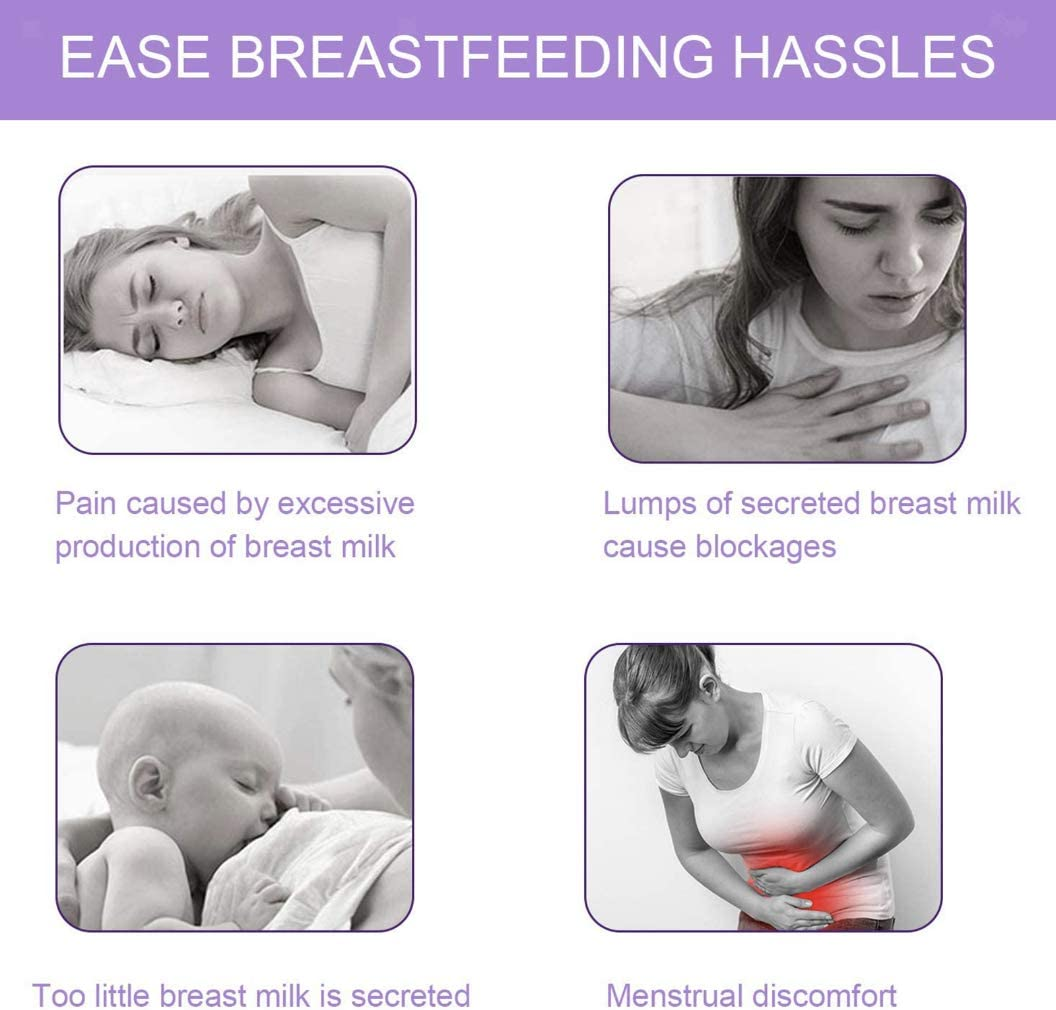 EASE BREASTFEEDING HASSLES

Pain caused by excessive production of breast milk

Lumps of secreted breast milk cause blockages

Too little breast milk is secreted

Menstrual discomfort